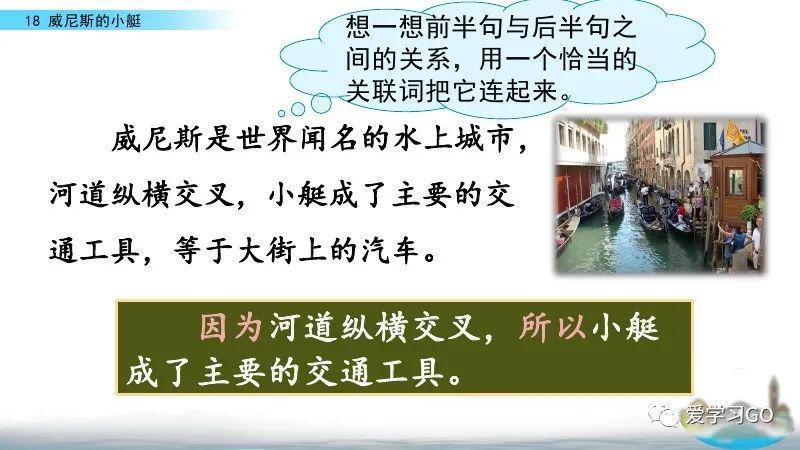 18 威尼斯的小艇

想一想前半句与后半句之间的关系，用一个恰当的关联词把它连起来。

威尼斯是世界闻名的水上城市，河道纵横交叉，小艇成了主要的交通工具，等于大街上的汽车。

因为河道纵横交叉，所以小艇成了主要的交通工具。

爱学习GO